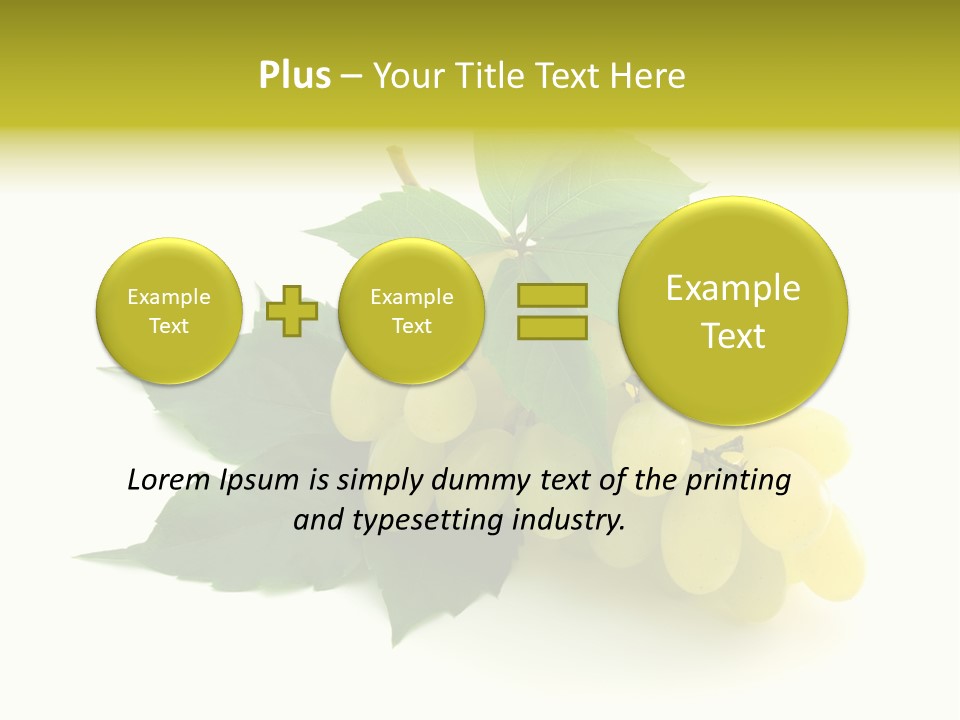 Plus – Your Title Text Here

Example Text

Example Text

Example Text

Lorem Ipsum is simply dummy text of the printing and typesetting industry.